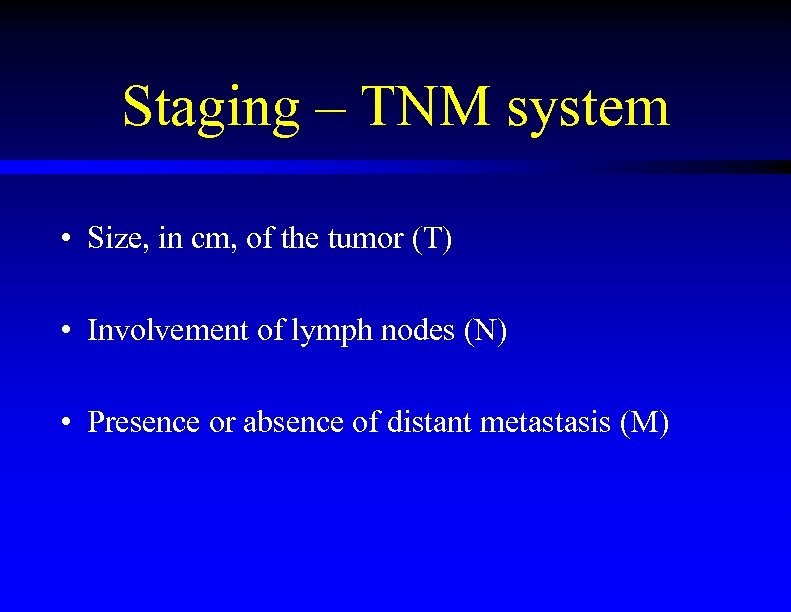 Staging – TNM system

• Size, in cm, of the tumor (T)

• Involvement of lymph nodes (N)

• Presence or absence of distant metastasis (M)